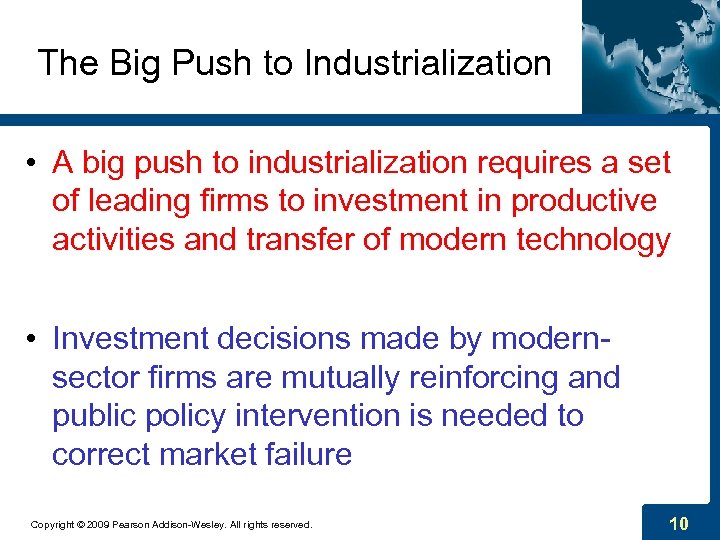 The Big Push to Industrialization

• A big push to industrialization requires a set of leading firms to investment in productive activities and transfer of modern technology

• Investment decisions made by modern-sector firms are mutually reinforcing and public policy intervention is needed to correct market failure

Copyright © 2009 Pearson Addison-Wesley. All rights reserved.

10